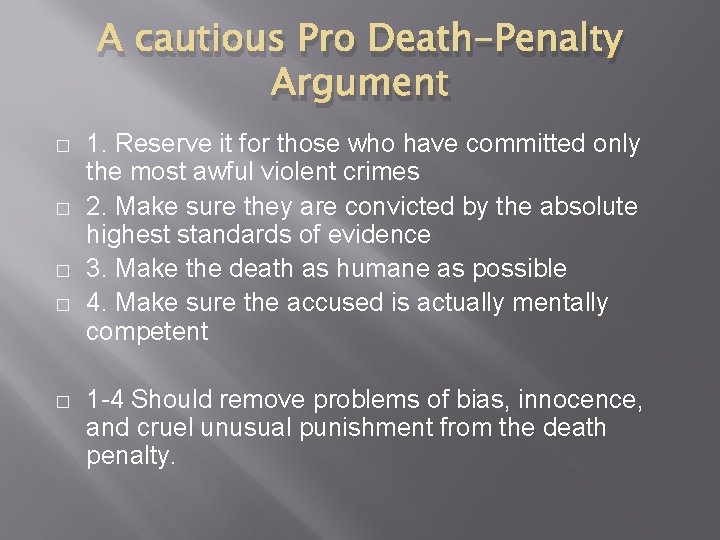 A cautious Pro Death-Penalty Argument

1. Reserve it for those who have committed only the most awful violent crimes

2. Make sure they are convicted by the absolute highest standards of evidence

3. Make the death as humane as possible

4. Make sure the accused is actually mentally competent

1-4 Should remove problems of bias, innocence, and cruel unusual punishment from the death penalty.